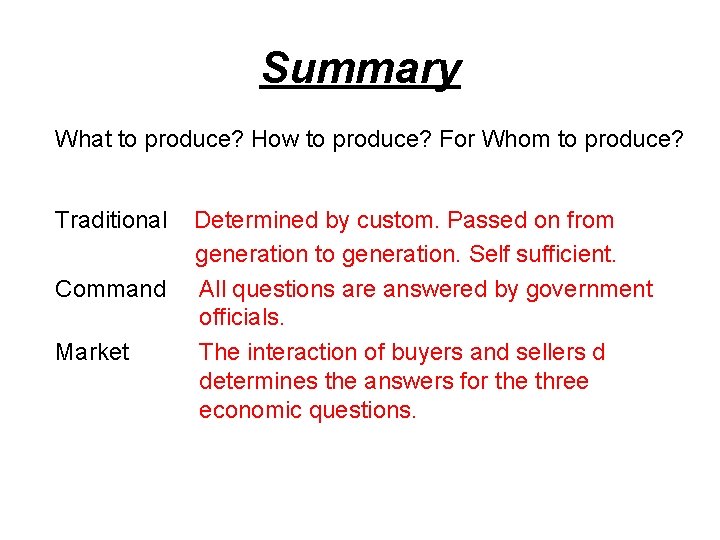 Summary

What to produce? How to produce? For Whom to produce?

Traditional Determined by custom. Passed on from generation to generation. Self sufficient.

Command All questions are answered by government officials.

Market The interaction of buyers and sellers d determines the answers for the three economic questions.